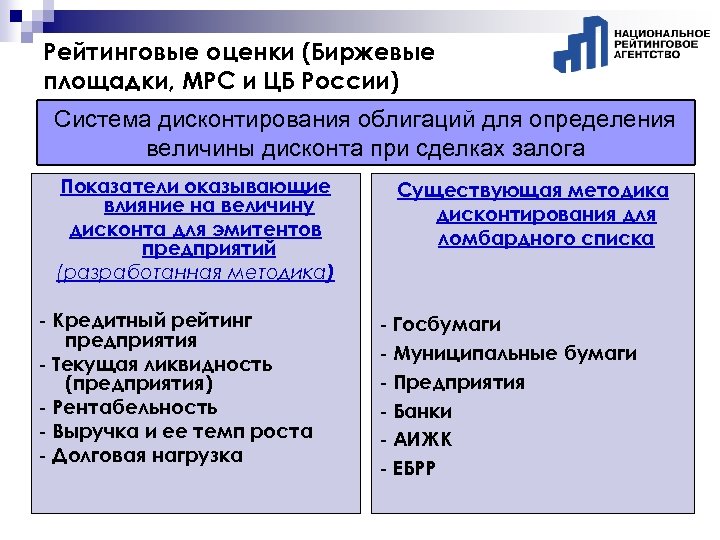 Рейтинговые оценки (Биржевые площадки, МРС и ЦБ России)

НАЦИОНАЛЬНОЕ РЕЙТИНГОВОЕ АГЕНТСТВО

Система дисконтирования облигаций для определения величины дисконта при сделках залога

Показатели оказывающие влияние на величину дисконта для эмитентов предприятий (разработанная методика)

- Кредитный рейтинг предприятия
- Текущая ликвидность (предприятия)
- Рентабельность
- Выручка и ее темп роста
- Долговая нагрузка

Существующая методика дисконтирования для ломбардного списка

- Госбумаги
- Муниципальные бумаги
- Предприятия
- Банки
- АИЖК
- ЕБРР